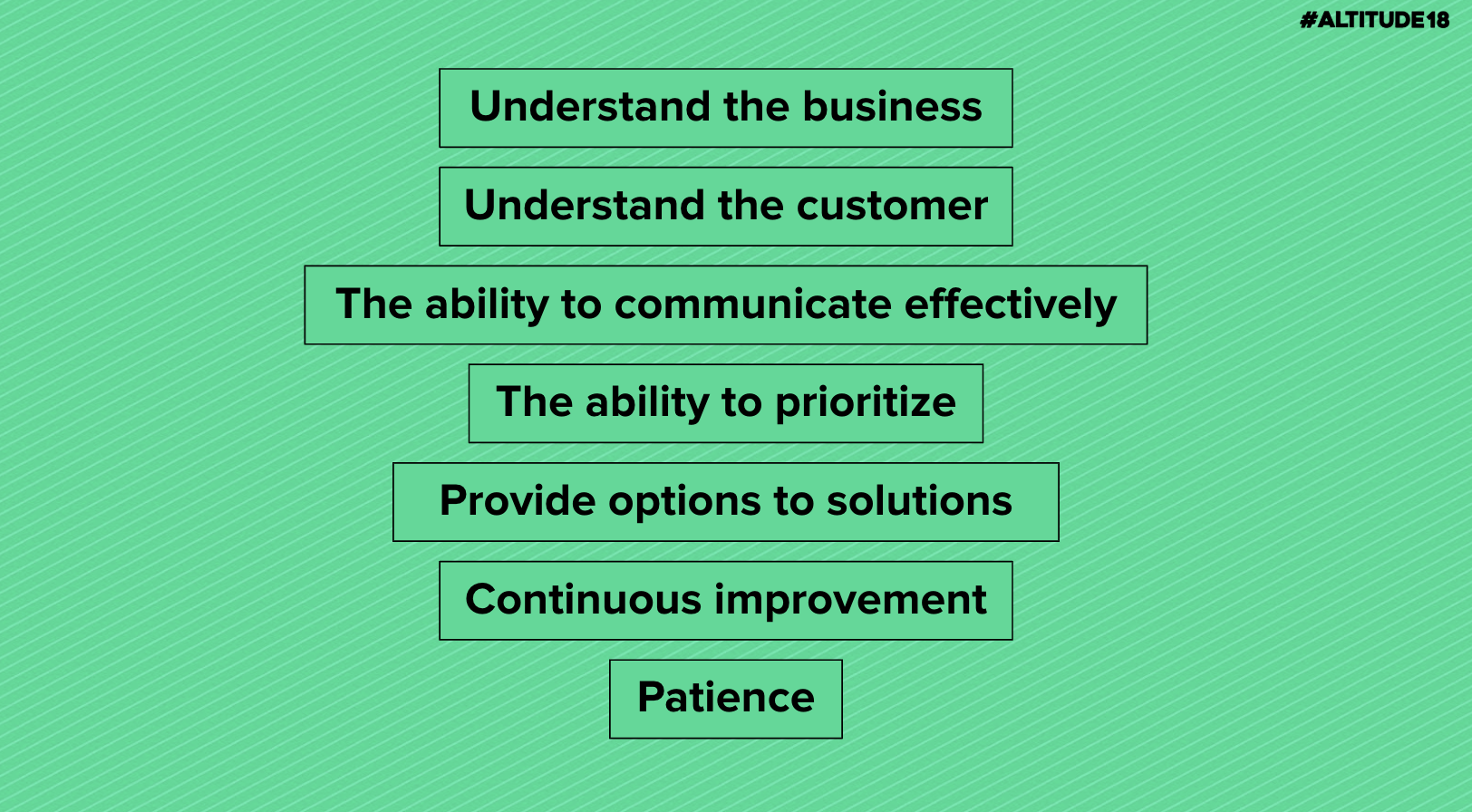 #ALTITUDE18

Understand the business

Understand the customer

The ability to communicate effectively

The ability to prioritize

Provide options to solutions

Continuous improvement

Patience